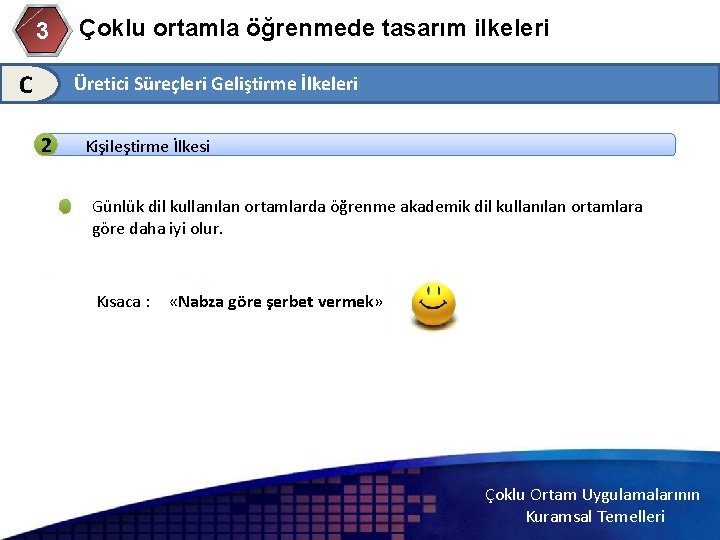 3 Çoklu ortamla öğrenmede tasarım ilkeleri

C Üretici Süreçleri Geliştirme İlkeleri

2 Kişileştirme İlkesi

Günlük dil kullanılan ortamlarda öğrenme akademik dil kullanılan ortamlara göre daha iyi olur.

Kısaca : «Nabza göre şerbet vermek»

Çoklu Ortam Uygulamalarının Kuramsal Temelleri